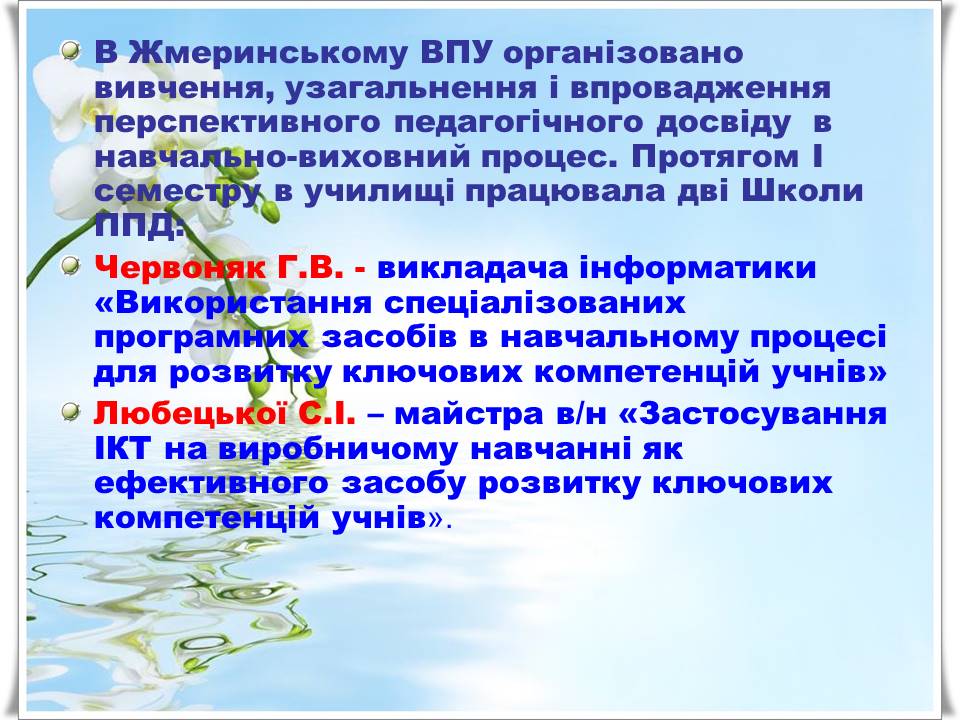 В Жмеринському ВПУ організовано вивчення, узагальнення і впровадження перспективного педагогічного досвіду в навчально-виховний процес. Протягом І семестру в училищі працювала дві Школи ППД:

Червоняк Г.В. - викладача інформатики «Використання спеціалізованих програмних засобів в навчальному процесі для розвитку ключових компетенцій учнів»

Любецької С.І. – майстра в/н «Застосування ІКТ на виробничому навчанні як ефективного засобу розвитку ключових компетенцій учнів».